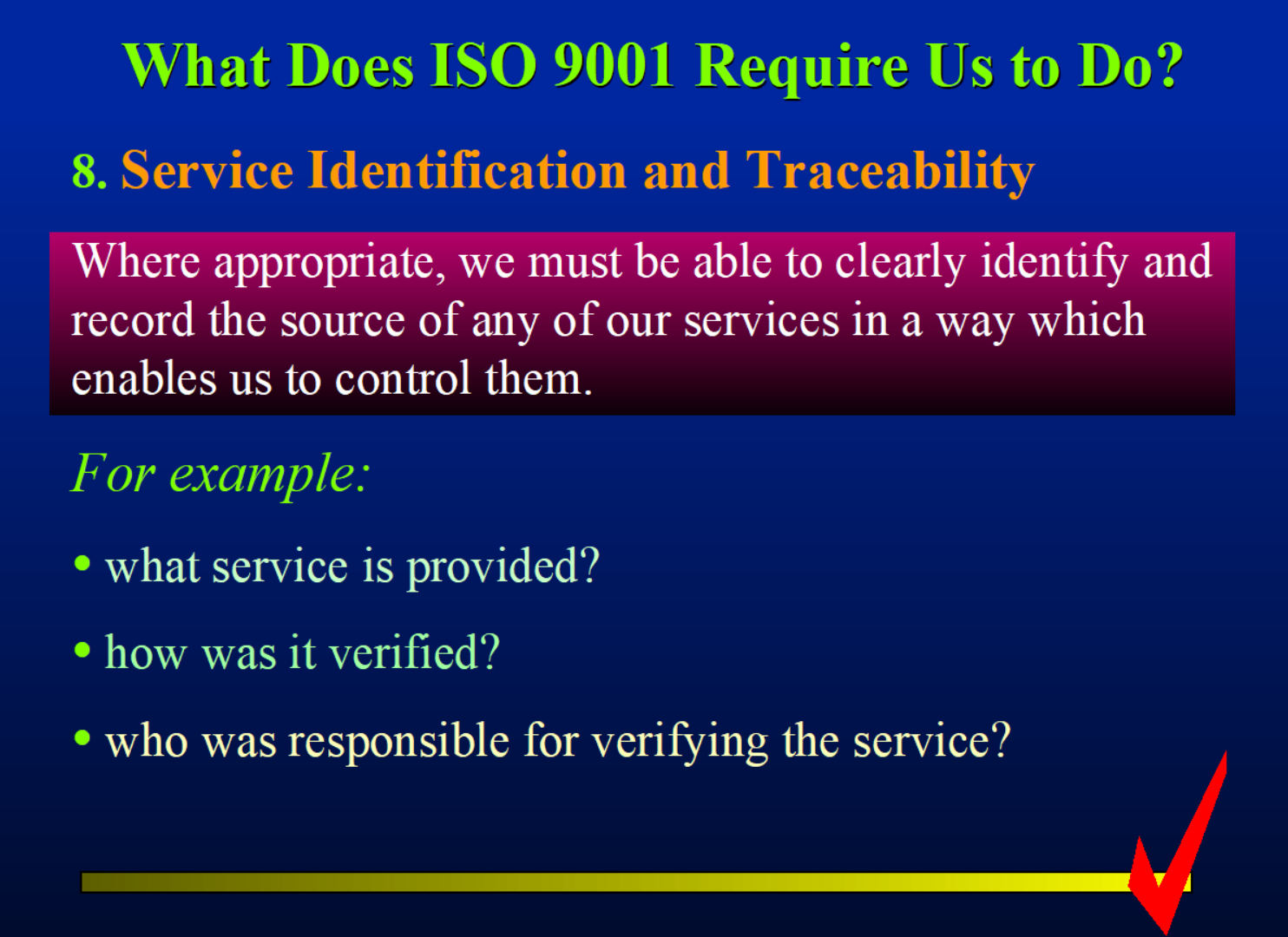 What Does ISO 9001 Require Us to Do?

8. Service Identification and Traceability

Where appropriate, we must be able to clearly identify and record the source of any of our services in a way which enables us to control them.

For example:

• what service is provided?

• how was it verified?

• who was responsible for verifying the service?